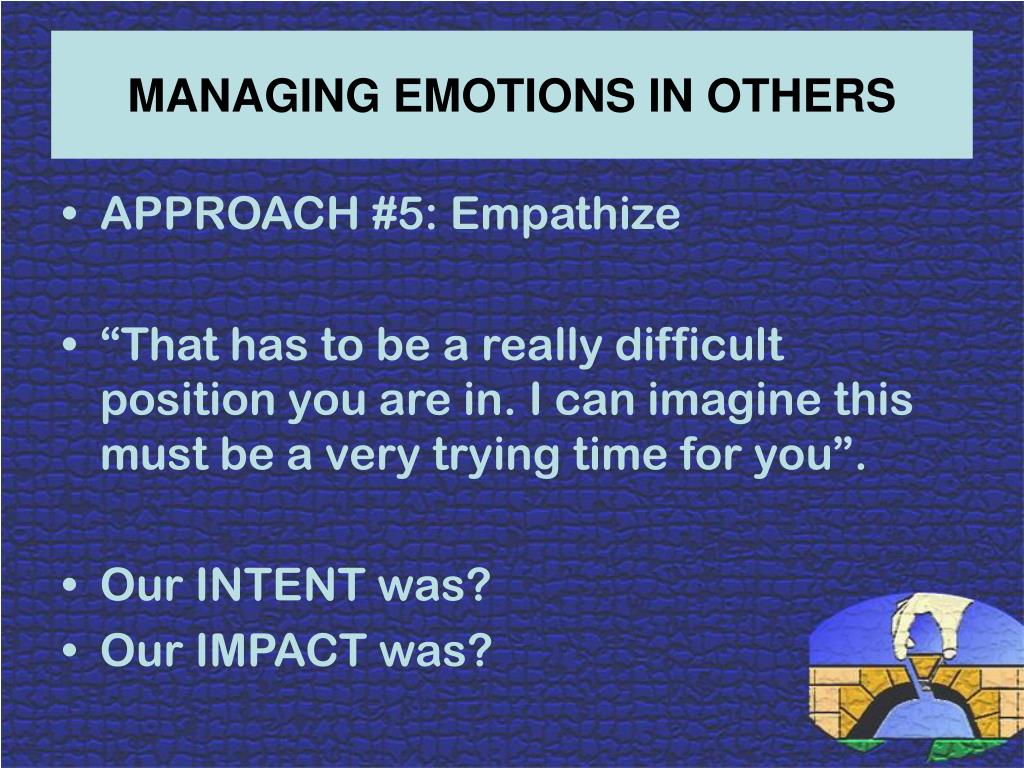 MANAGING EMOTIONS IN OTHERS

• APPROACH #5: Empathize

• “That has to be a really difficult position you are in. I can imagine this must be a very trying time for you”.

• Our INTENT was?
• Our IMPACT was?